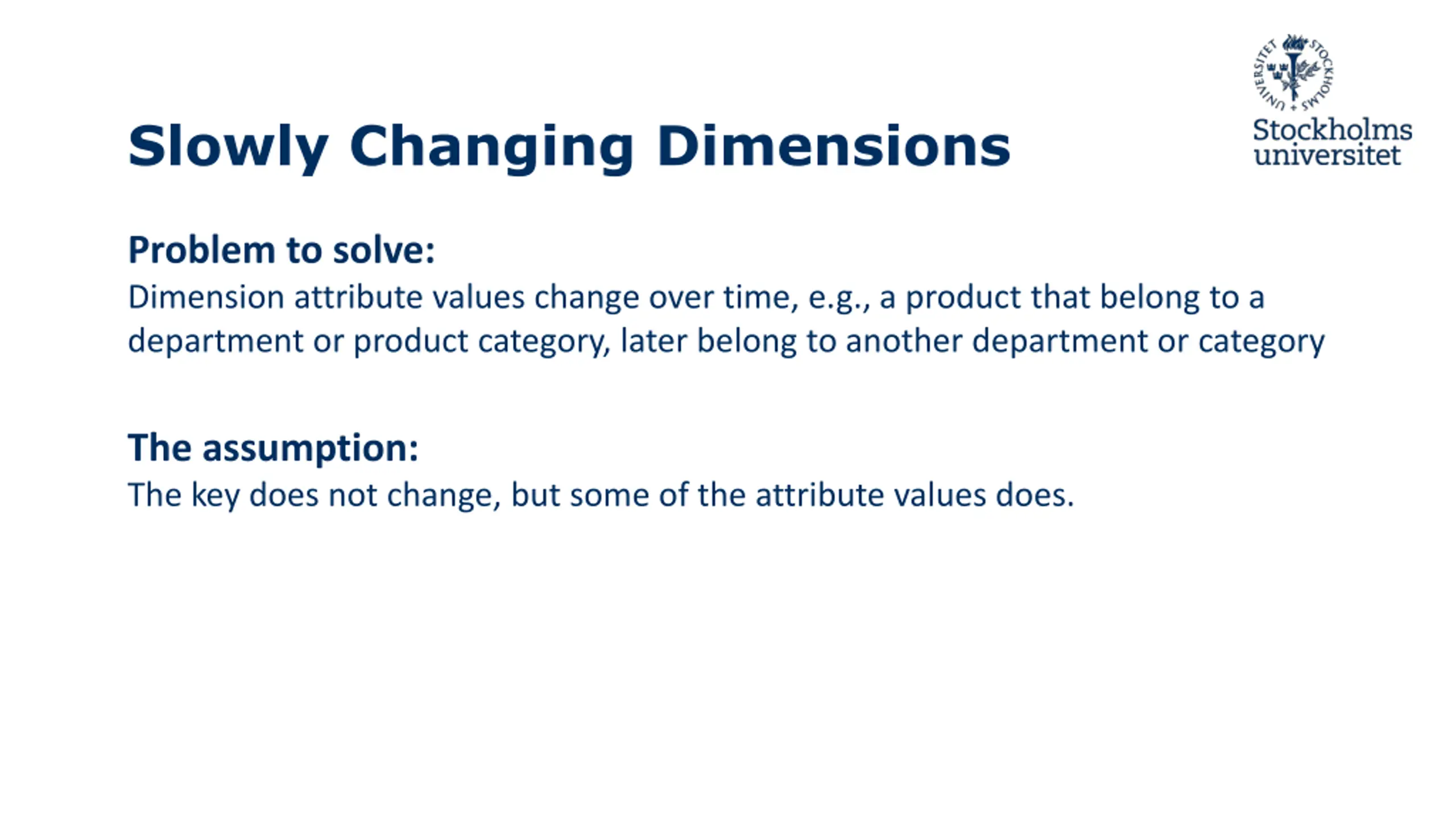 STOCKHOLMS UNIVERSITET
Stockholms universitet

Slowly Changing Dimensions

Problem to solve:
Dimension attribute values change over time, e.g., a product that belong to a department or product category, later belong to another department or category

The assumption:
The key does not change, but some of the attribute values does.